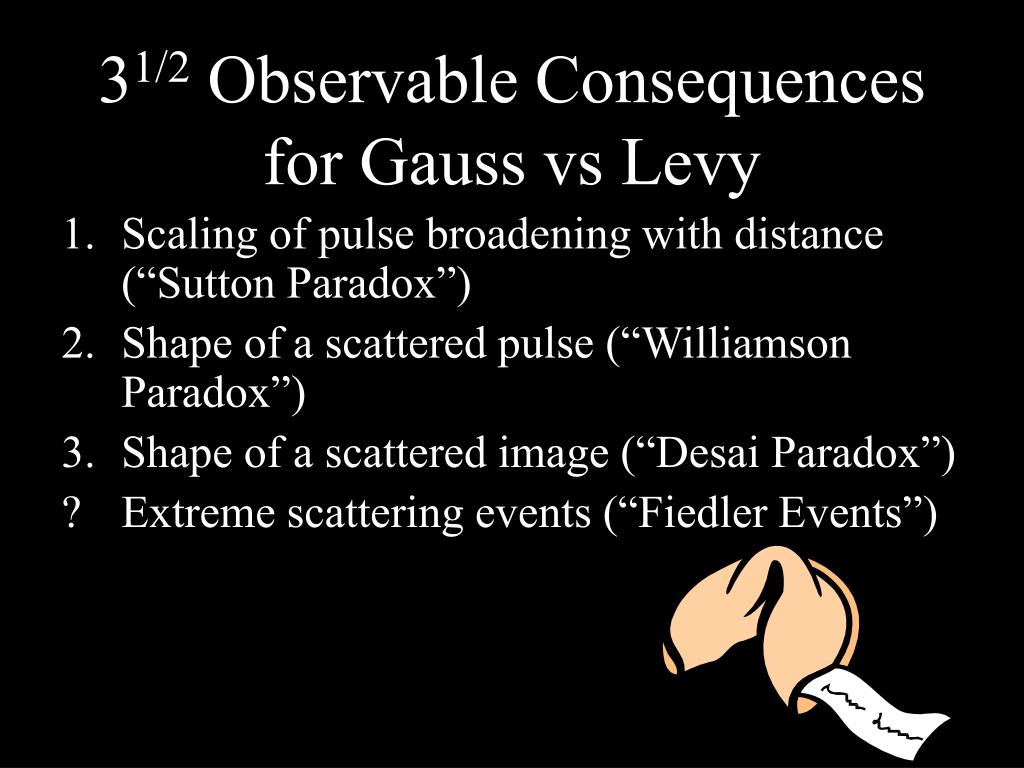 $3^{1/2}$ Observable Consequences for Gauss vs Levy

1. Scaling of pulse broadening with distance (“Sutton Paradox”)
2. Shape of a scattered pulse (“Williamson Paradox”)
3. Shape of a scattered image (“Desai Paradox”)
? Extreme scattering events (“Fiedler Events”)